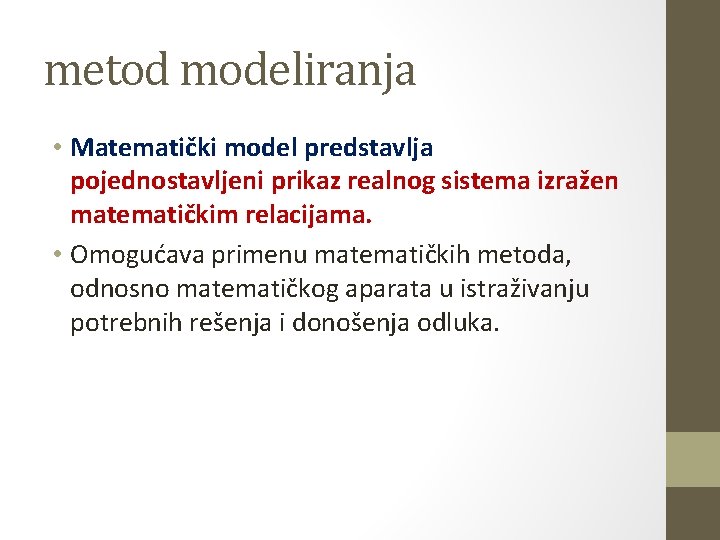 metod modeliranja

• Matematički model predstavlja pojednostavljeni prikaz realnog sistema izražen matematičkim relacijama.

• Omogućava primenu matematičkih metoda, odnosno matematičkog aparata u istraživanju potrebnih rešenja i donošenja odluka.